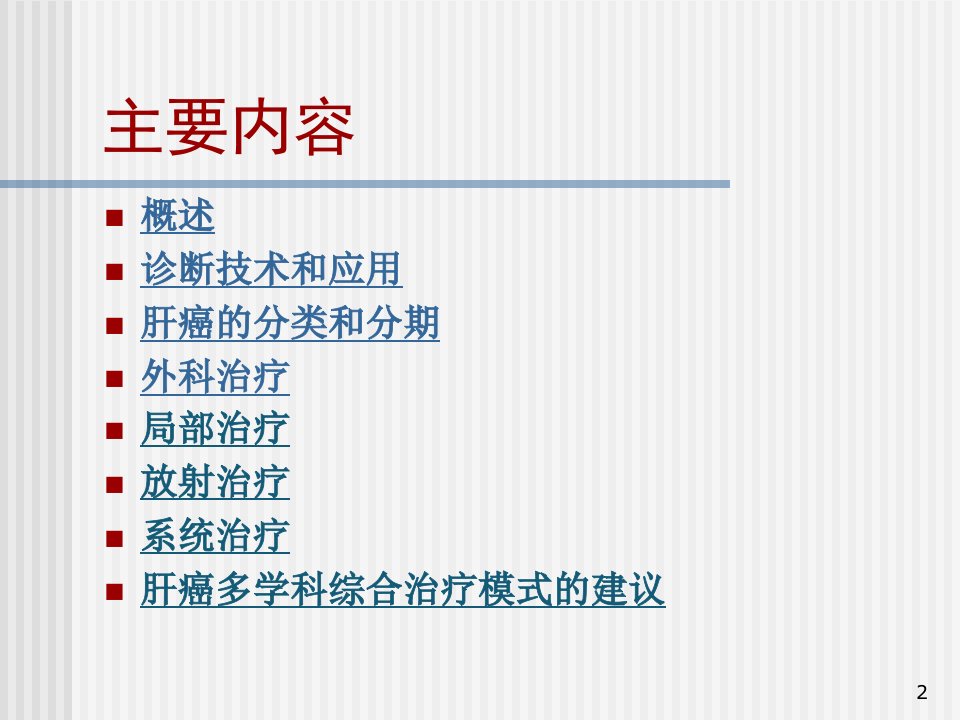 主要内容

- 概述
- 诊断技术和应用
- 肝癌的分类和分期
- 外科治疗
- 局部治疗
- 放射治疗
- 系统治疗
- 肝癌多学科综合治疗模式的建议

2